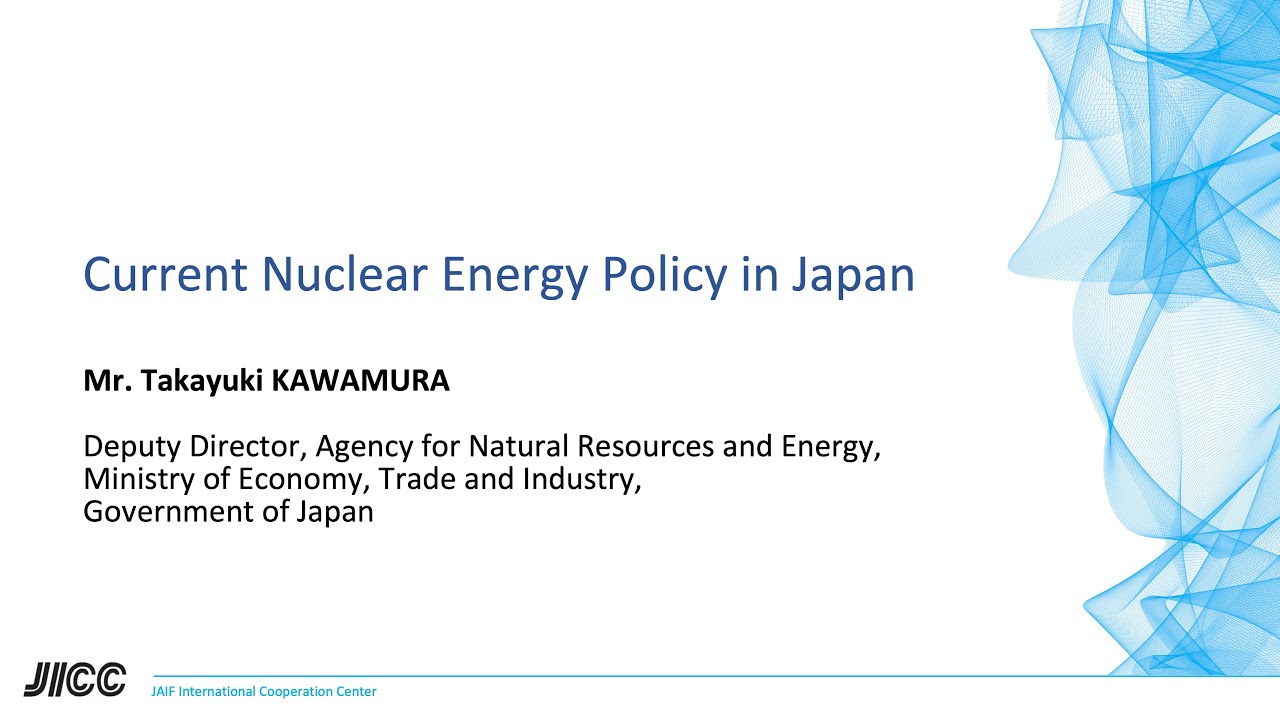 Current Nuclear Energy Policy in Japan

Mr. Takayuki KAWAMURA

Deputy Director, Agency for Natural Resources and Energy,
Ministry of Economy, Trade and Industry,
Government of Japan

JICC
JAIF International Cooperation Center